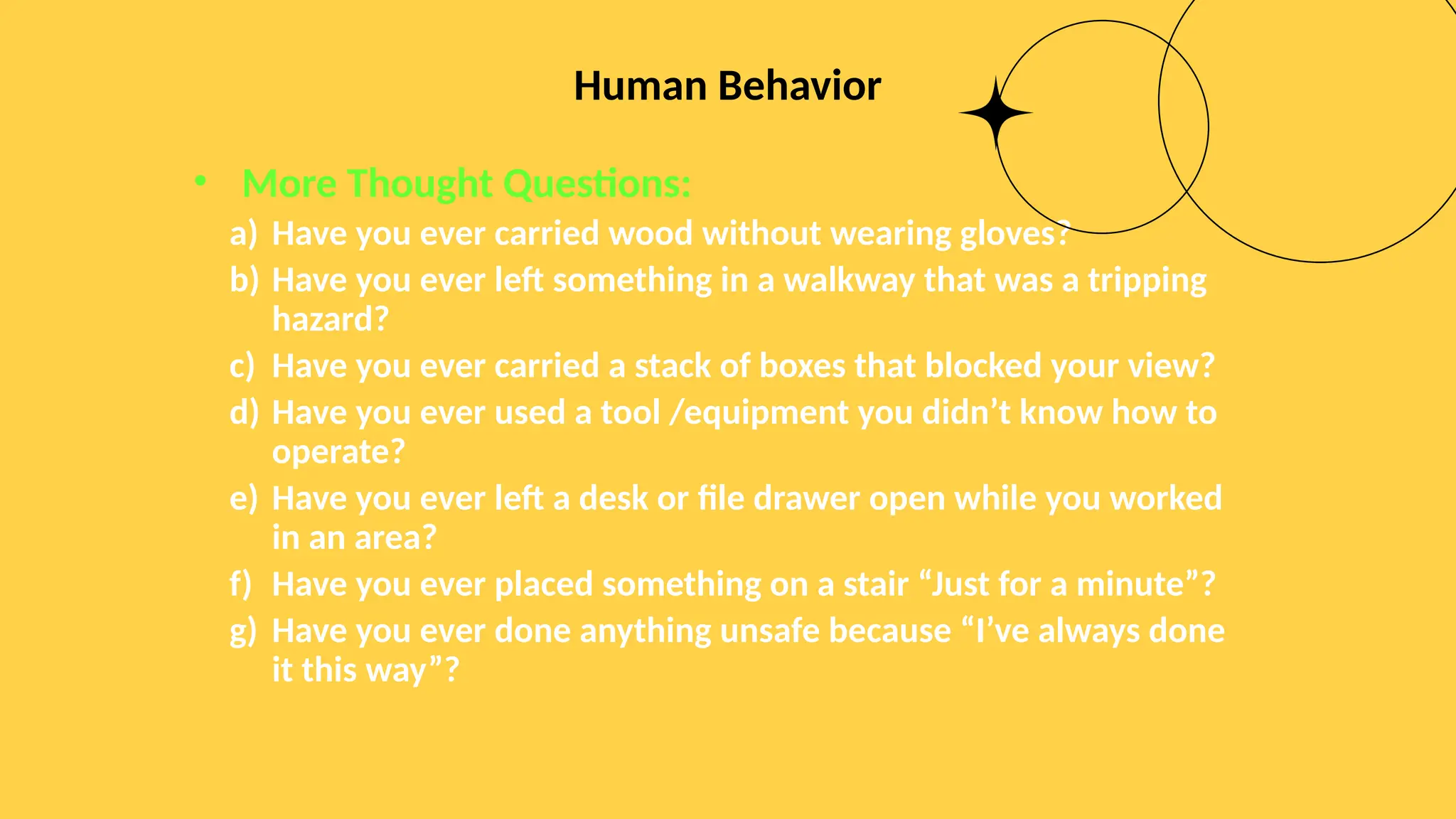 Human Behavior

• More Thought Questions:

a) Have you ever carried wood without wearing gloves?
b) Have you ever left something in a walkway that was a tripping hazard?
c) Have you ever carried a stack of boxes that blocked your view?
d) Have you ever used a tool /equipment you didn’t know how to operate?
e) Have you ever left a desk or file drawer open while you worked in an area?
f) Have you ever placed something on a stair “Just for a minute”?
g) Have you ever done anything unsafe because “I’ve always done it this way”?